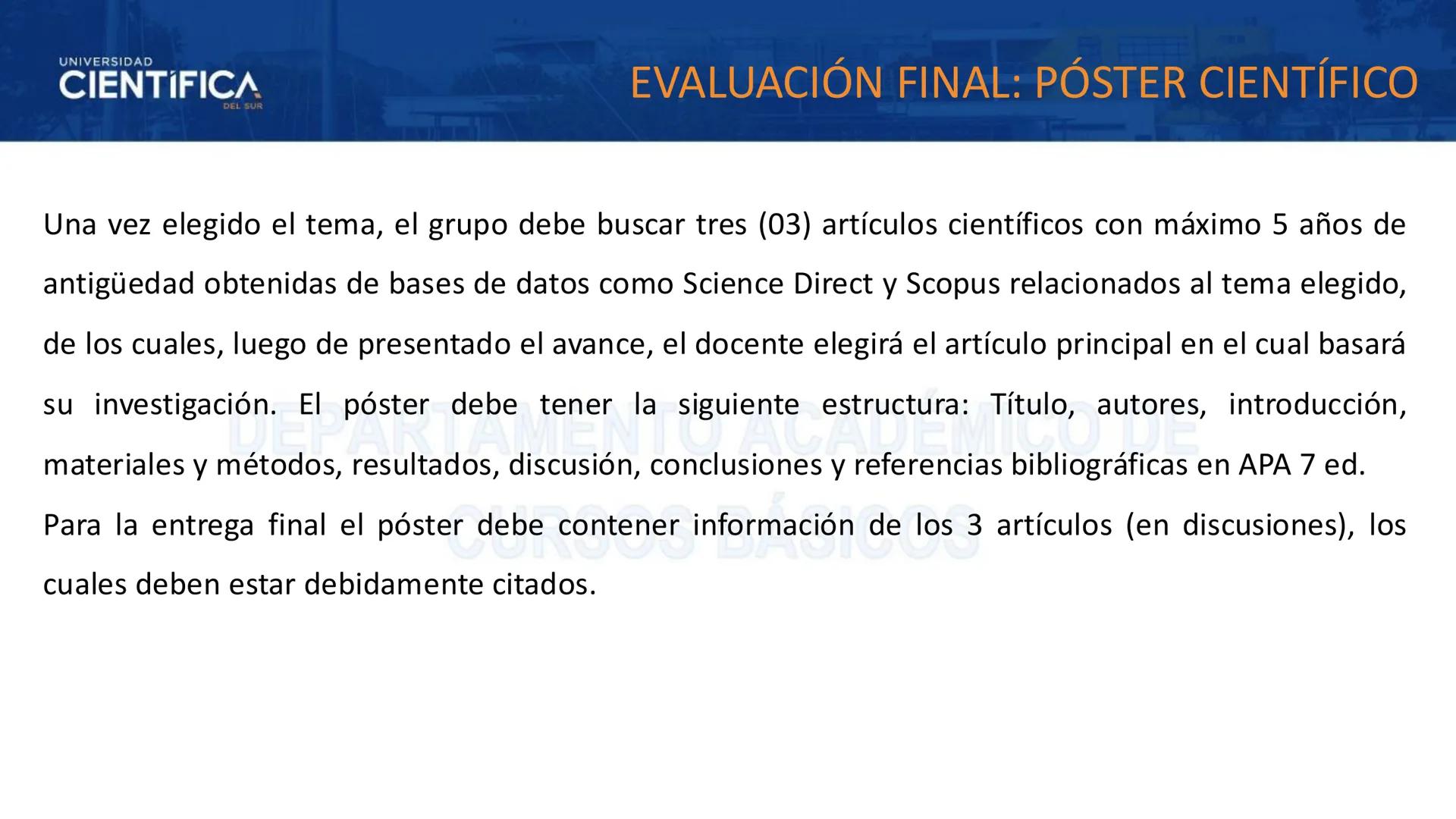 UNIVERSIDAD
CIENTÍFICA
DEL SUR

EVALUACIÓN FINAL: PÓSTER CIENTÍFICO

Una vez elegido el tema, el grupo debe buscar tres (03) artículos científicos con máximo 5 años de antigüedad obtenidas de bases de datos como Science Direct y Scopus relacionados al tema elegido, de los cuales, luego de presentado el avance, el docente elegirá el artículo principal en el cual basará su investigación. El póster debe tener la siguiente estructura: Título, autores, introducción, materiales y métodos, resultados, discusión, conclusiones y referencias bibliográficas en APA 7 ed.
Para la entrega final el póster debe contener información de los 3 artículos (en discusiones), los cuales deben estar debidamente citados.

DEPARTAMENTO ACADÉMICO DE CURSOS BÁSICOS